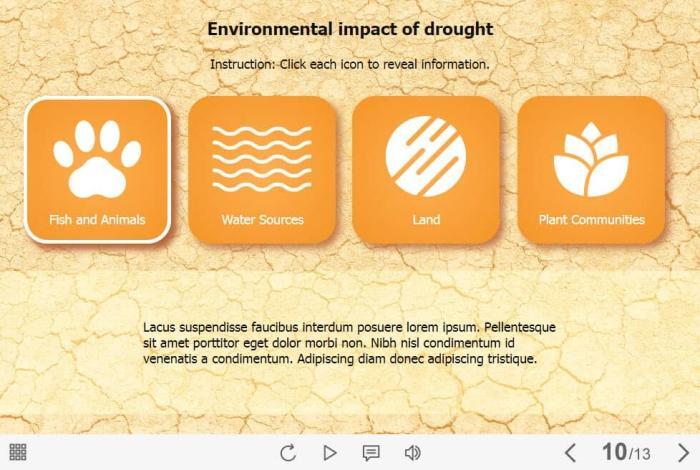 Environmental impact of drought

Instruction: Click each icon to reveal information.

Fish and Animals

Water Sources

Land

Plant Communities

Lacus suspendisse faucibus interdum posuere lorem ipsum. Pellentesque sit amet porttitor eget dolor morbi non. Nibh nisl condimentum id venenatis a condimentum. Adipiscing diam donec adipiscing tristique.

10/13